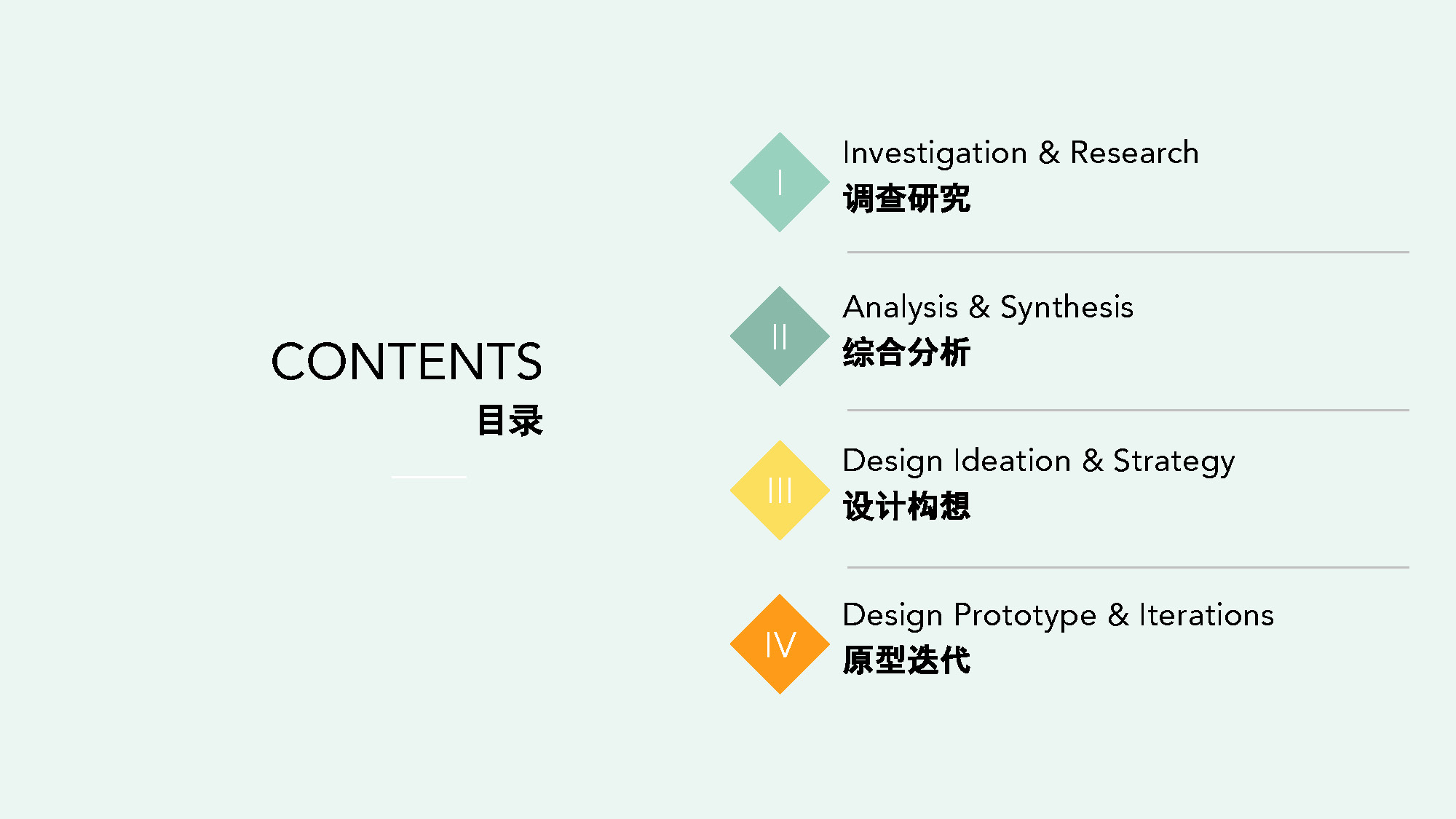 CONTENTS
目录

I
Investigation & Research
调查研究

II
Analysis & Synthesis
综合分析

III
Design Ideation & Strategy
设计构想

IV
Design Prototype & Iterations
原型迭代